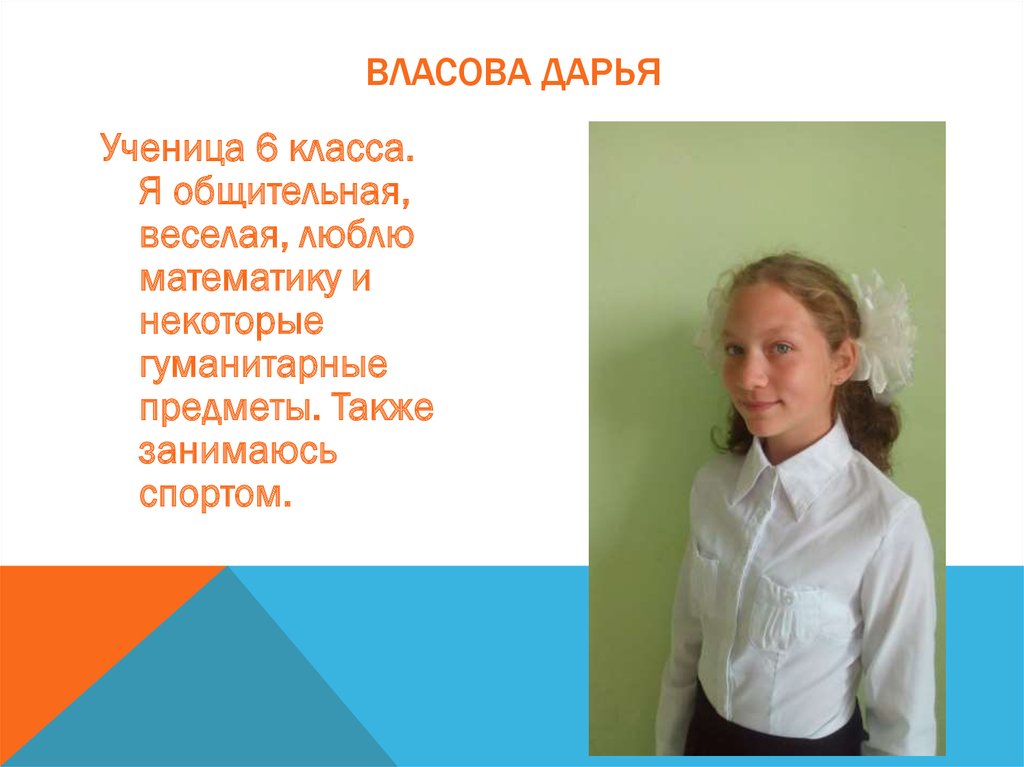 ВЛАСОВА ДАРЬЯ

Ученица 6 класса. Я общительная, веселая, люблю математику и некоторые гуманитарные предметы. Также занимаюсь спортом.